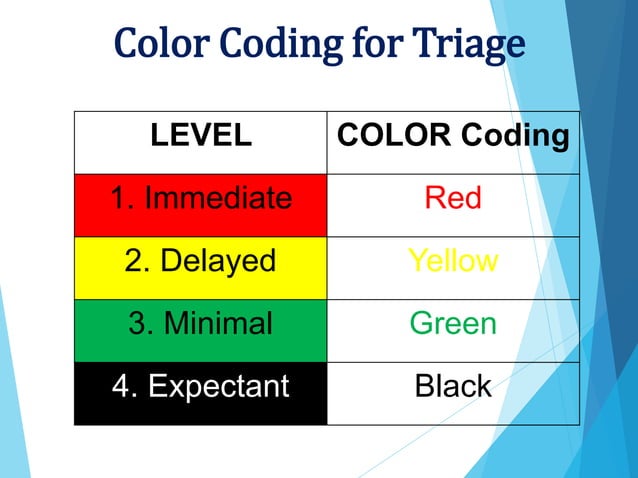 Color Coding for Triage

| LEVEL | COLOR Coding |
|---|---|
| 1. Immediate | Red |
| 2. Delayed | Yellow |
| 3. Minimal | Green |
| 4. Expectant | Black |